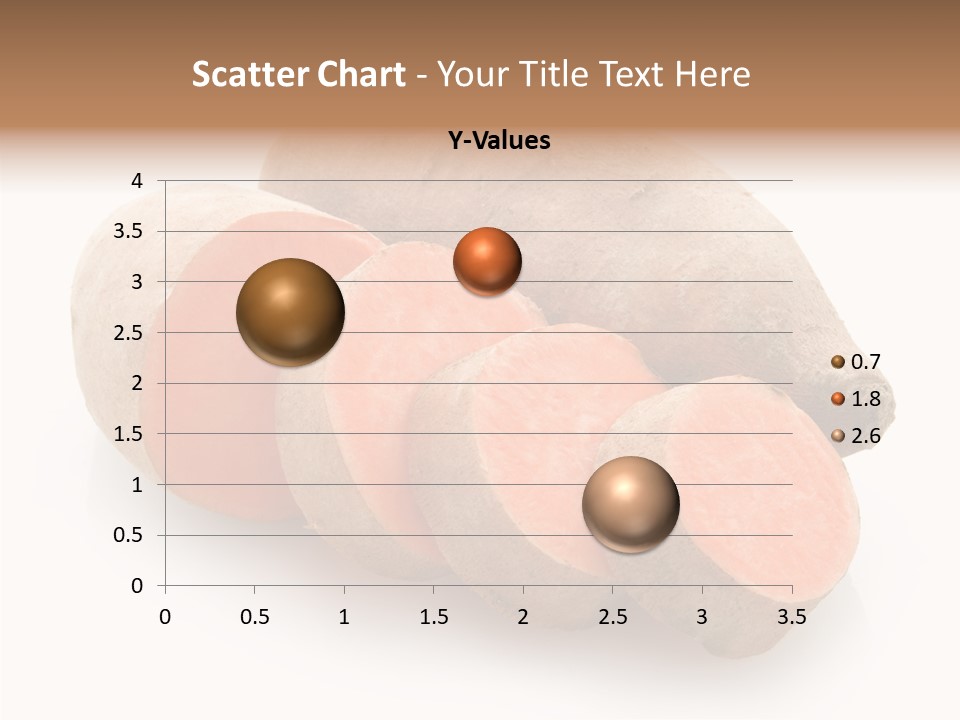 Scatter Chart - Your Title Text Here

Y-Values

4
3.5
3
2.5
2
1.5
1
0.5
0

0 0.5 1 1.5 2 2.5 3 3.5

0.7
1.8
2.6